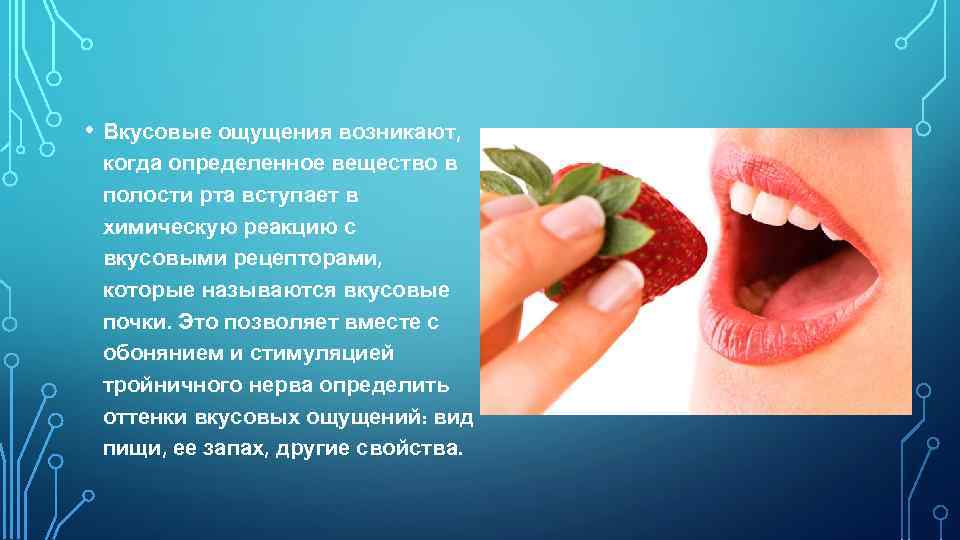 • Вкусовые ощущения возникают, когда определенное вещество в полости рта вступает в химическую реакцию с вкусовыми рецепторами, которые называются вкусовые почки. Это позволяет вместе с обонянием и стимуляцией тройничного нерва определить оттенки вкусовых ощущений: вид пищи, ее запах, другие свойства.